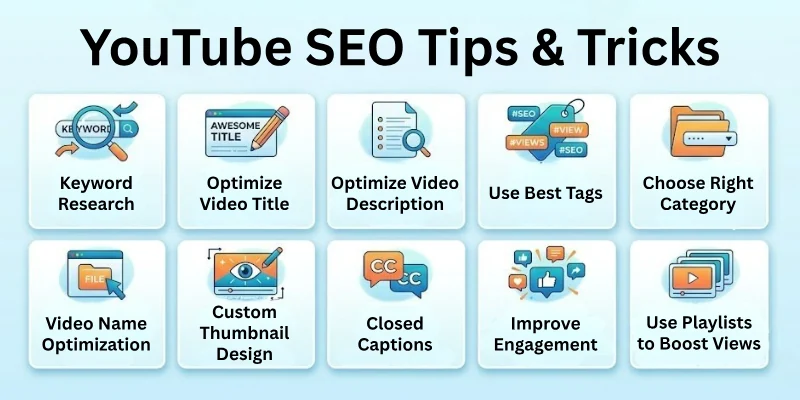 YouTube SEO Tips & Tricks

KEYWORD

Keyword Research

AWESOME TITLE

Optimize Video Title

Optimize Video Description

#SEO #VIEW #VIEWS #SEO

Use Best Tags

Choose Right Category

FILE

Video Name Optimization

Custom Thumbnail Design

CC CC

Closed Captions

Improve Engagement

Use Playlists to Boost Views